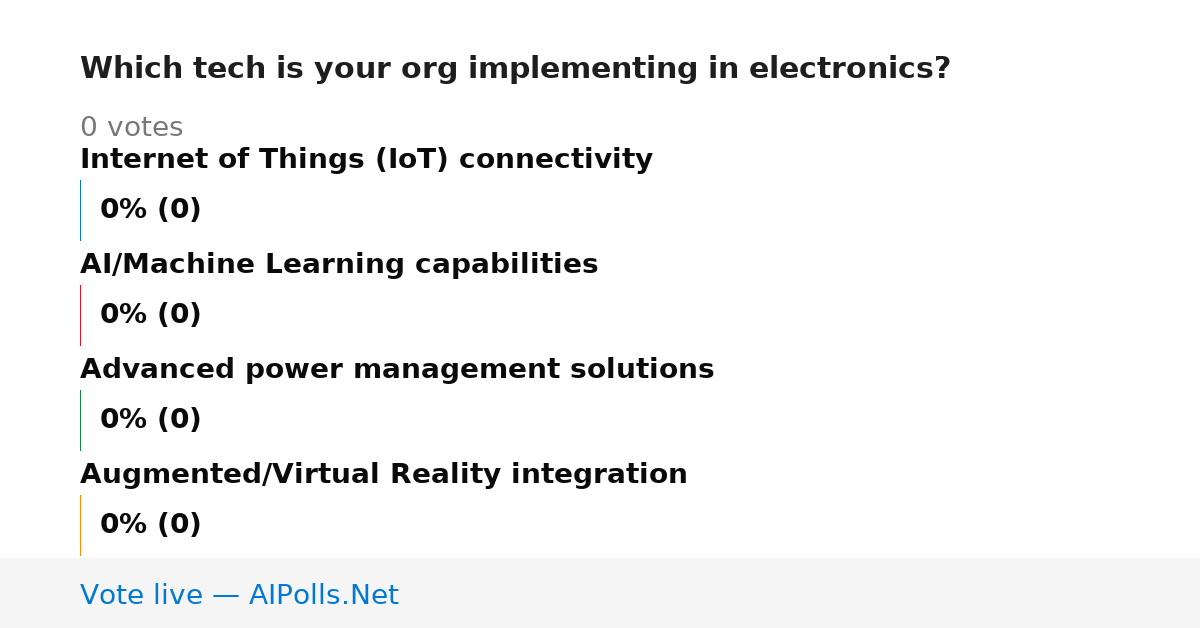 Which tech is your org implementing in electronics?

0 votes

Internet of Things (IoT) connectivity

0% (0)

AI/Machine Learning capabilities

0% (0)

Advanced power management solutions

0% (0)

Augmented/Virtual Reality integration

0% (0)

Vote live — AIPolls.Net